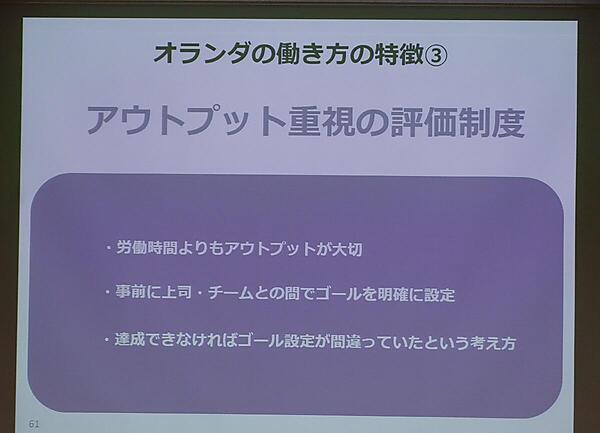 オランダの働き方の特徴③

アウトプット重視の評価制度

・労働時間よりもアウトプットが大切

・事前に上司・チームとの間でゴールを明確に設定

・達成できなければゴール設定が間違っていたという考え方

61